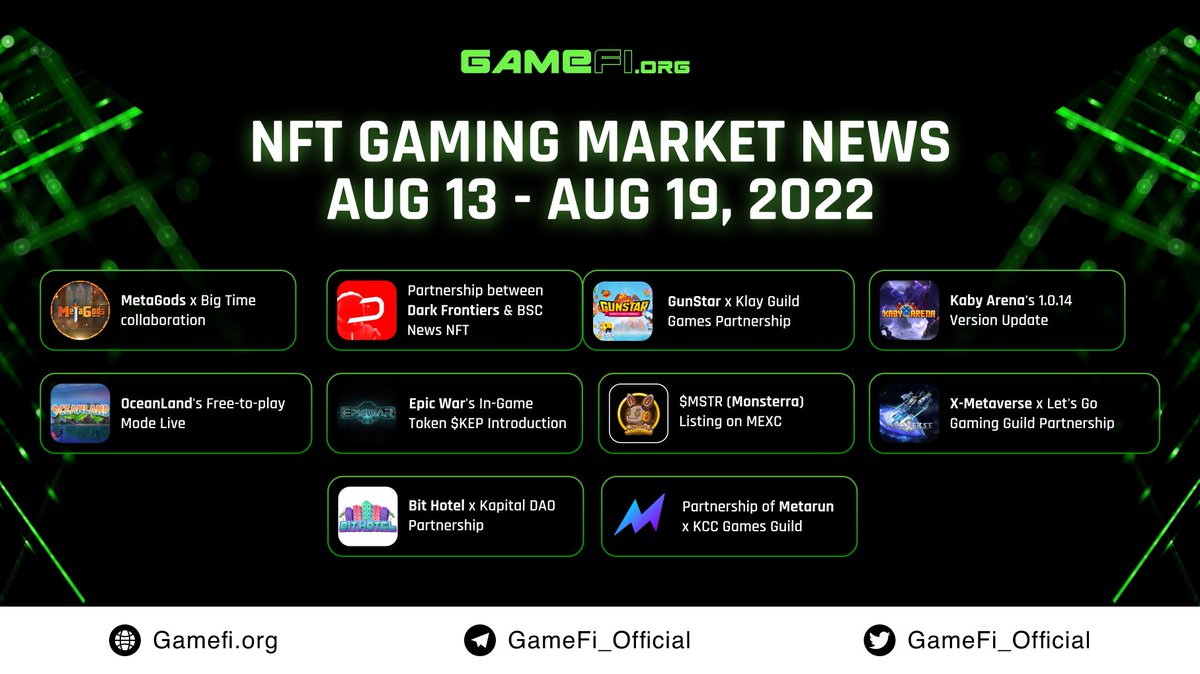 GAMEFI.ORG

NFT GAMING MARKET NEWS
AUG 13 - AUG 19, 2022

MetaGods x Big Time collaboration

Partnership between Dark Frontiers & BSC News NFT

GunStar x Klay Guild Games Partnership

Kaby Arena's 1.0.14 Version Update

OceanLand's Free-to-play Mode Live

Epic War's In-Game Token $KEP Introduction

$MSTR (Monsterra) Listing on MEXC

X-Metaverse x Let's Go Gaming Guild Partnership

Bit Hotel x Kapital DAO Partnership

Partnership of Metarun x KCC Games Guild

Gamefi.org

GameFi_Official

GameFi_Official